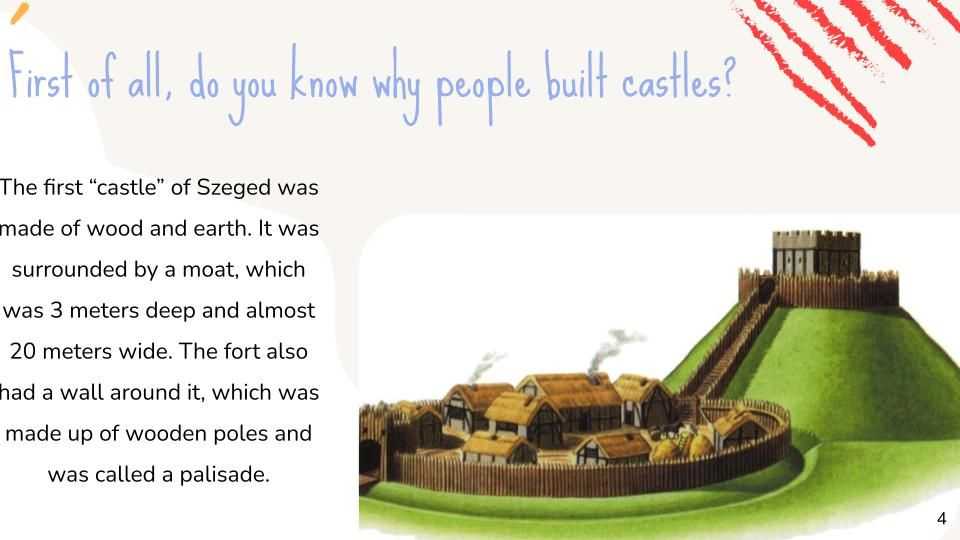 First of all, do you know why people built castles?

The first “castle” of Szeged was made of wood and earth. It was surrounded by a moat, which was 3 meters deep and almost 20 meters wide. The fort also had a wall around it, which was made up of wooden poles and was called a palisade.

4